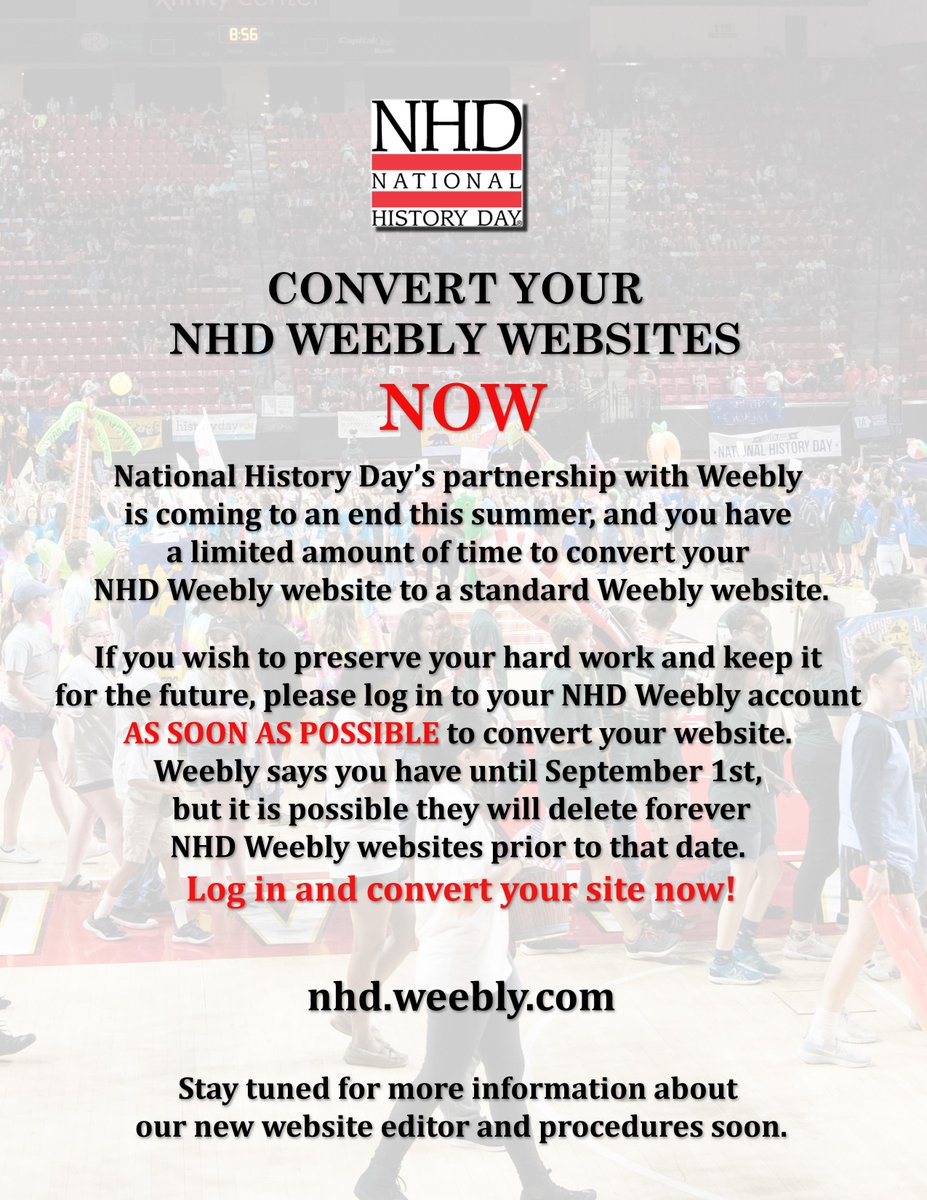 NHD
NATIONAL
HISTORY DAY

CONVERT YOUR
NHD WEEBLY WEBSITES
NOW

National History Day's partnership with Weebly is coming to an end this summer, and you have a limited amount of time to convert your NHD Weebly website to a standard Weebly website.

If you wish to preserve your hard work and keep it for the future, please log in to your NHD Weebly account AS SOON AS POSSIBLE to convert your website. Weebly says you have until September 1st, but it is possible they will delete forever NHD Weebly websites prior to that date.
Log in and convert your site now!

nhd.weebly.com

Stay tuned for more information about our new website editor and procedures soon.